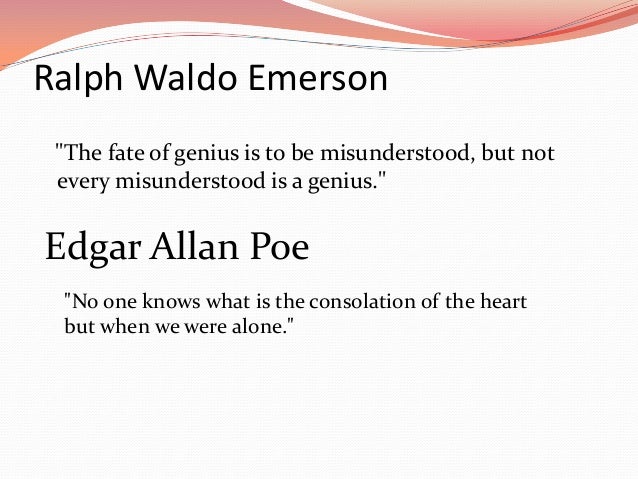 Ralph Waldo Emerson

"The fate of genius is to be misunderstood, but not every misunderstood is a genius."

Edgar Allan Poe

"No one knows what is the consolation of the heart but when we were alone."